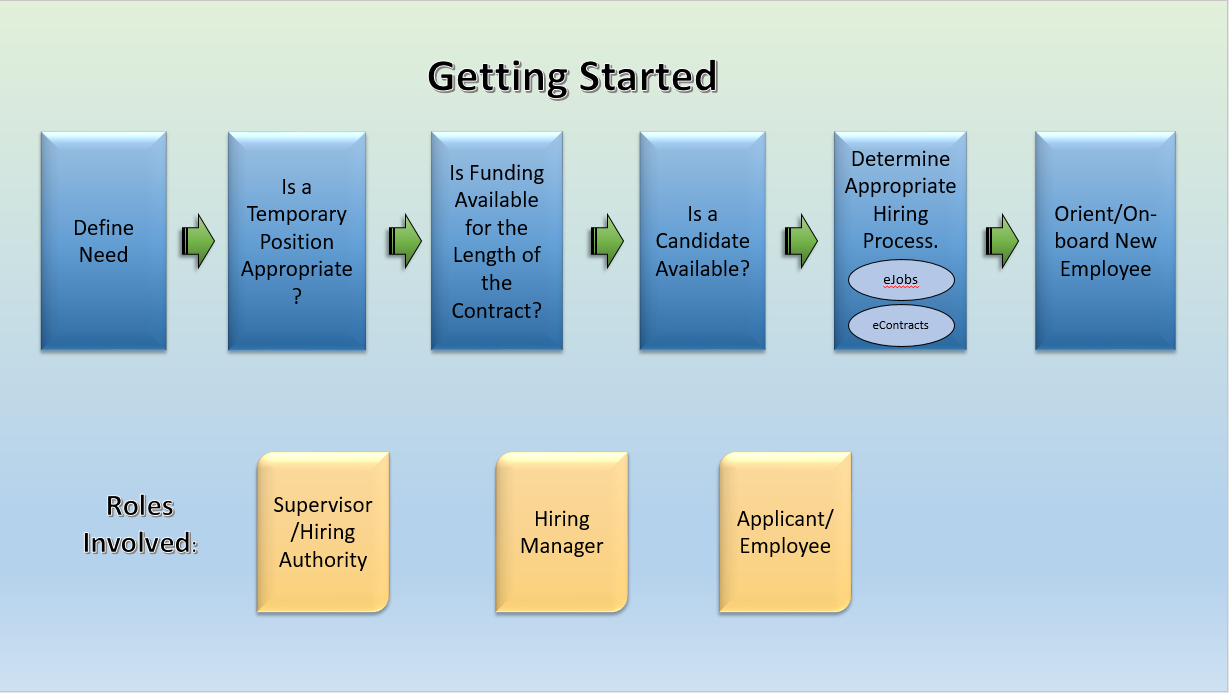 Getting Started

Define Need

Is a Temporary Position Appropriate ?

Is Funding Available for the Length of the Contract?

Is a Candidate Available?

Determine Appropriate Hiring Process.

eJobs

eContracts

Orient/On-board New Employee

Roles Involved:

Supervisor /Hiring Authority

Hiring Manager

Applicant/ Employee